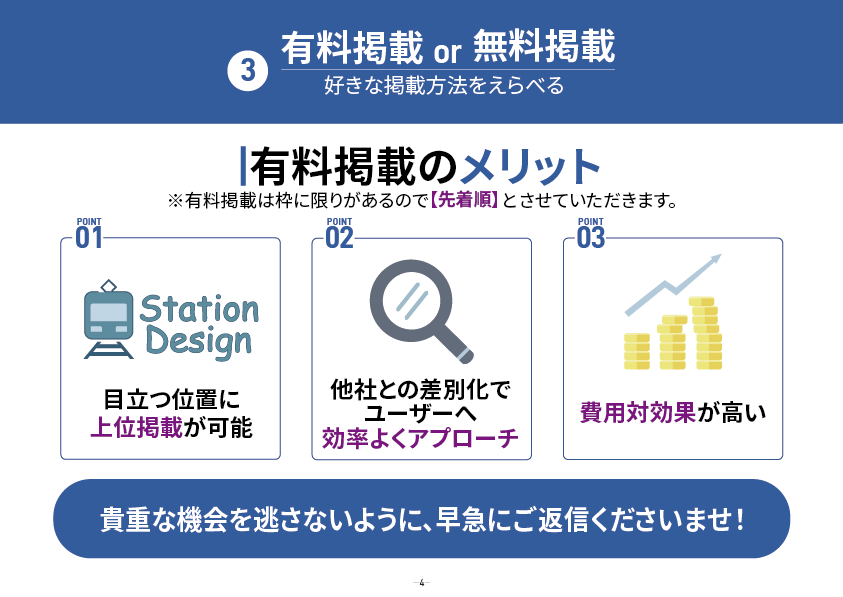 3 有料掲載 or 無料掲載
好きな掲載方法をえらべる

有料掲載のメリット
※有料掲載は枠に限りがあるので【先着順】とさせていただきます。

POINT 01
Station Design
目立つ位置に
上位掲載が可能

POINT 02
他社との差別化で
ユーザーへ
効率よくアプローチ

POINT 03
費用対効果が高い

貴重な機会を逃さないように、早急にご返信くださいませ！

4